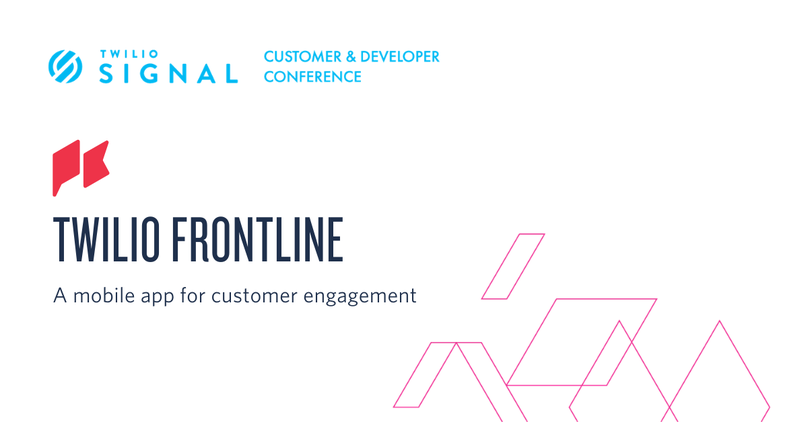 TWILIO SIGNAL

CUSTOMER & DEVELOPER CONFERENCE

TWILIO FRONTLINE

A mobile app for customer engagement